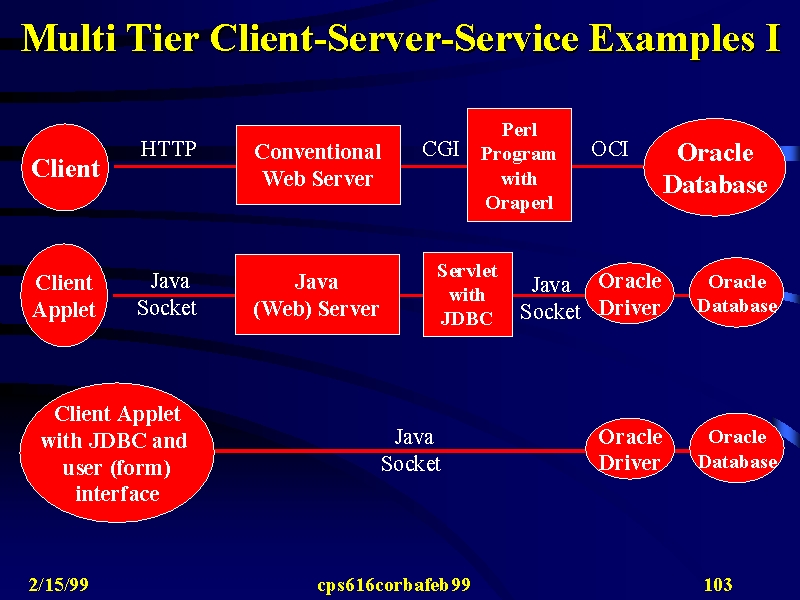 Multi Tier Client-Server-Service Examples I

Client

HTTP

Conventional Web Server

CGI

Perl Program with Oraperl

OCI

Oracle Database

Client Applet

Java Socket

Java (Web) Server

Servlet with JDBC

Java Socket

Oracle Driver

Oracle Database

Client Applet with JDBC and user (form) interface

Java Socket

Oracle Driver

Oracle Database

2/15/99

cps616corbafeb99

103